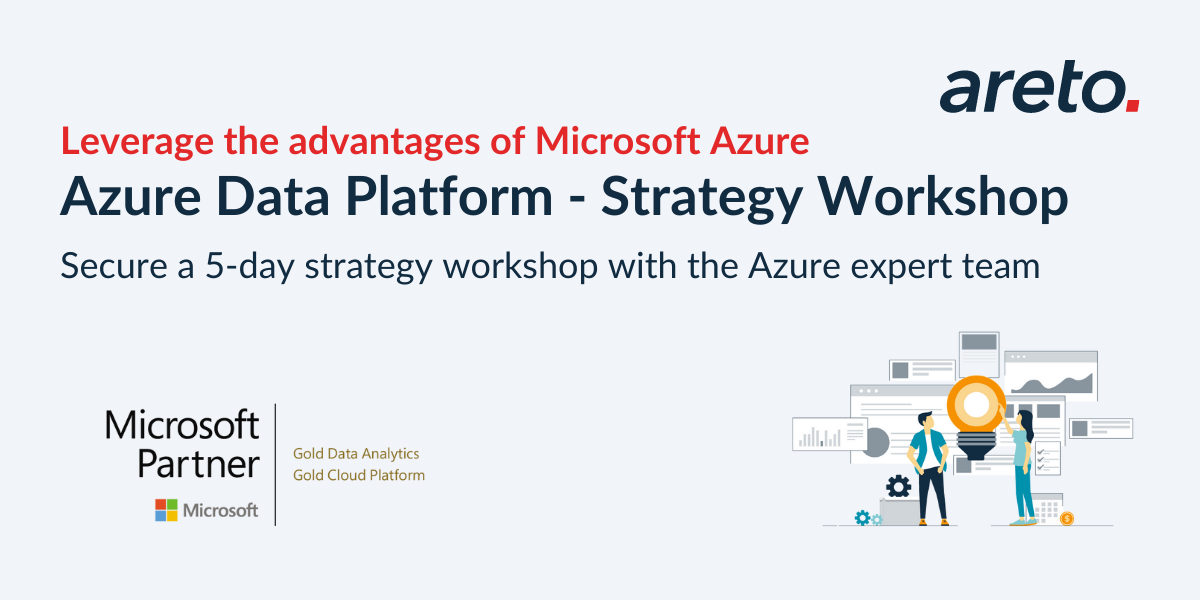 areto.

Leverage the advantages of Microsoft Azure

Azure Data Platform - Strategy Workshop

Secure a 5-day strategy workshop with the Azure expert team

Microsoft Partner

Microsoft

Gold Data Analytics
Gold Cloud Platform